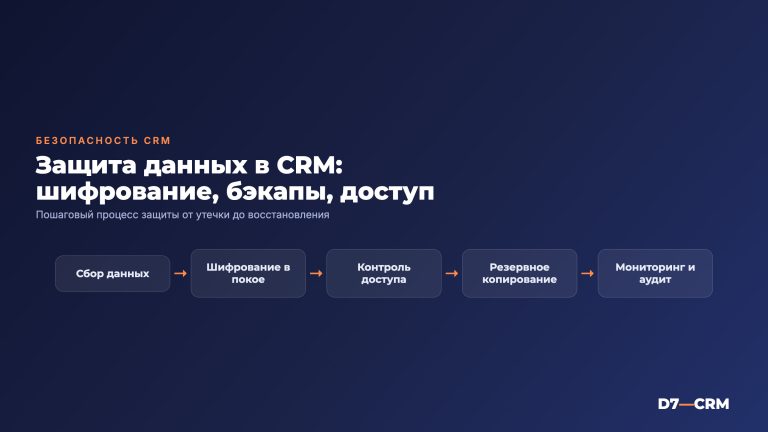 БЕЗОПАСНОСТЬ CRM

Защита данных в CRM: шифрование, бэкапы, доступ

Пошаговый процесс защиты от утечки до восстановления

Сбор данных → Шифрование в покое → Контроль доступа → Резервное копирование → Мониторинг и аудит

D7—CRM